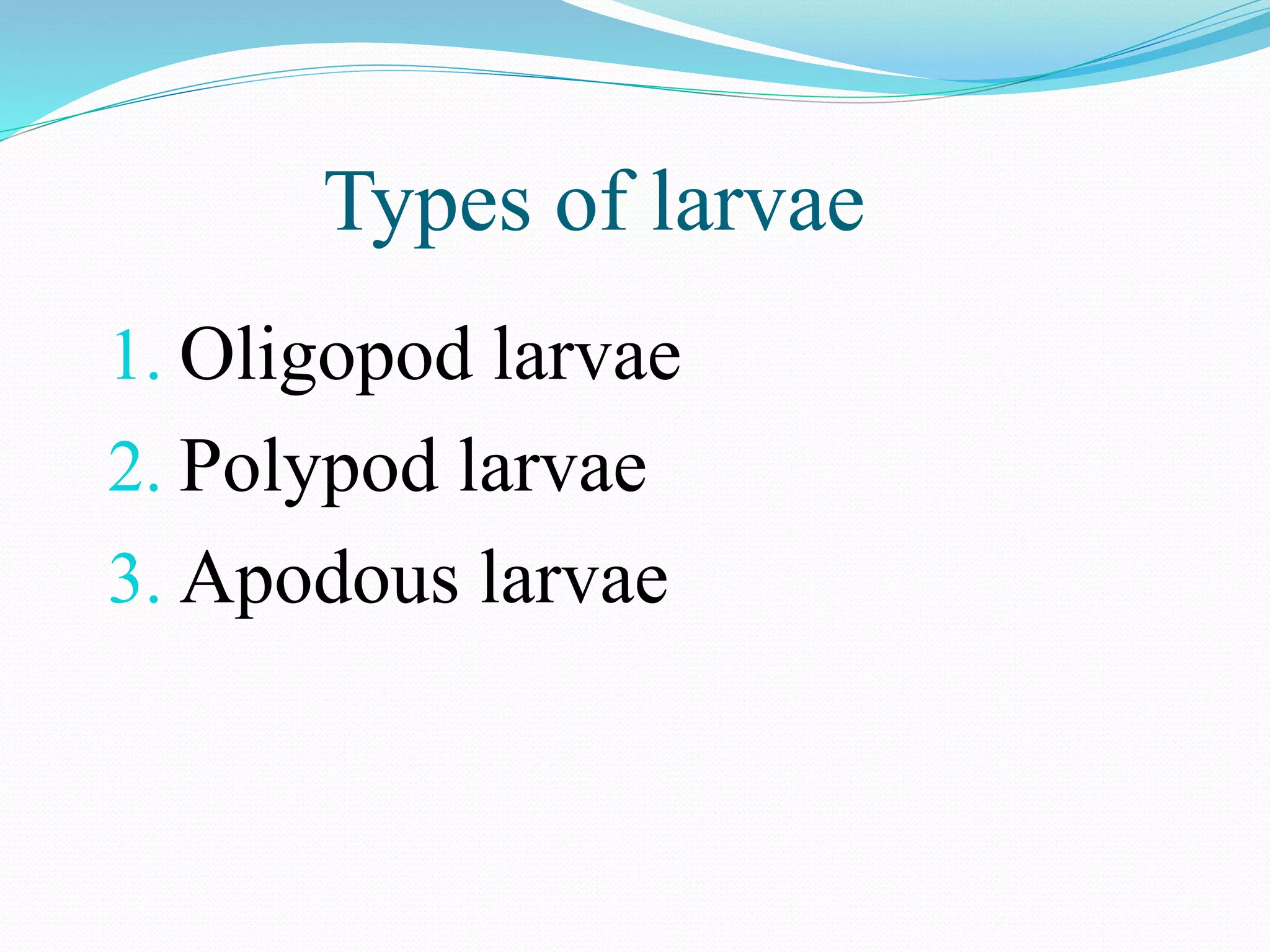 Types of larvae

1. Oligopod larvae
2. Polypod larvae
3. Apodous larvae